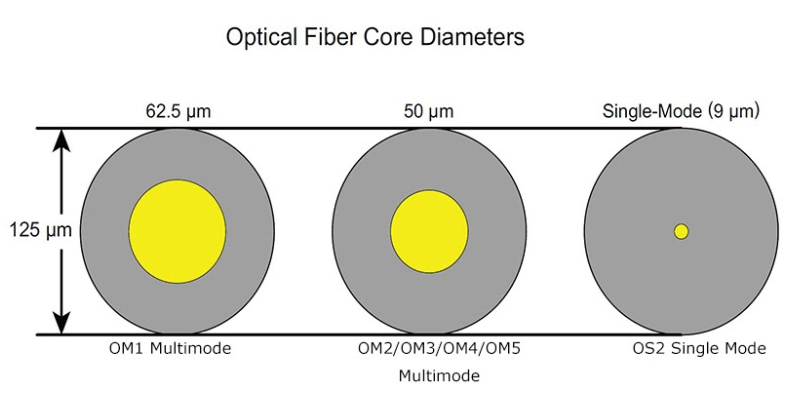 Optical Fiber Core Diameters

62.5 µm

50 µm

Single-Mode (9 µm)

125 µm

OM1 Multimode

OM2/OM3/OM4/OM5 Multimode

OS2 Single Mode